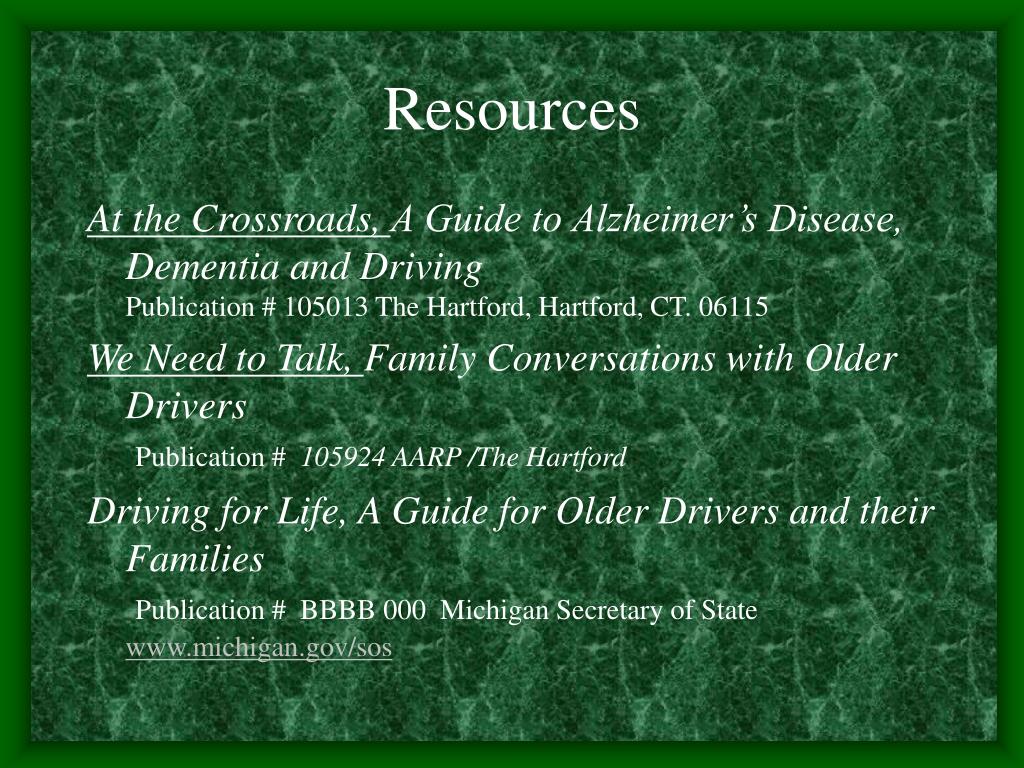 Resources

At the Crossroads, A Guide to Alzheimer's Disease, Dementia and Driving
Publication # 105013 The Hartford, Hartford, CT. 06115

We Need to Talk, Family Conversations with Older Drivers
Publication # 105924 AARP /The Hartford

Driving for Life, A Guide for Older Drivers and their Families
Publication # BBBB 000 Michigan Secretary of State
www.michigan.gov/sos